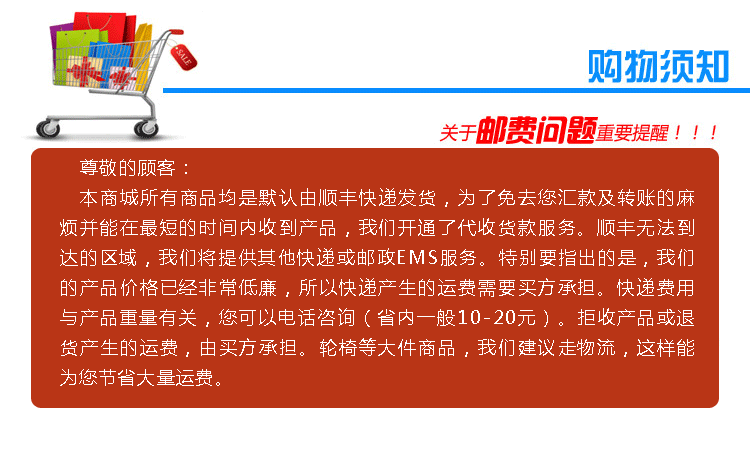 SALE

购物须知

关于邮费问题重要提醒！！！

尊敬的顾客：

本商城所有商品均是默认由顺丰快递发货，为了免去您汇款及转账的麻烦并能在最短的时间内收到产品，我们开通了代收货款服务。顺丰无法到达的区域，我们将提供其他快递或邮政EMS服务。特别要指出的是，我们的产品价格已经非常低廉，所以快递产生的运费需要买方承担。快递费用与产品重量有关，您可以电话咨询（省内一般10-20元）。拒收产品或退货产生的运费，由买方承担。轮椅等大件商品，我们建议走物流，这样能为您节省大量运费。